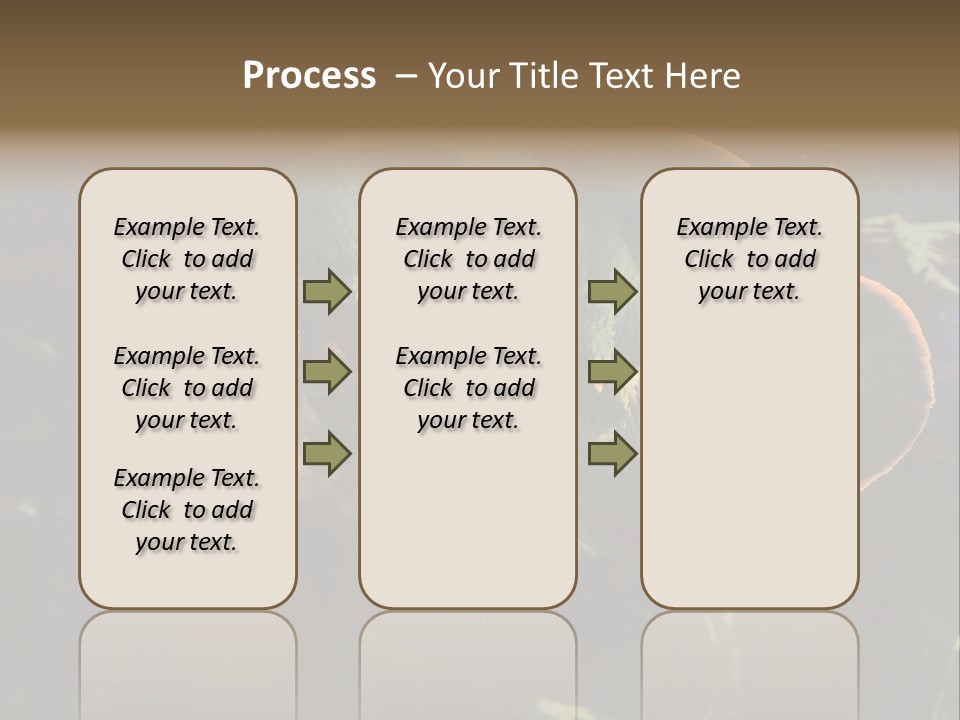 Process – Your Title Text Here

Example Text. Click to add your text.

Example Text. Click to add your text.

Example Text. Click to add your text.

Example Text. Click to add your text.

Example Text. Click to add your text.

Example Text. Click to add your text.